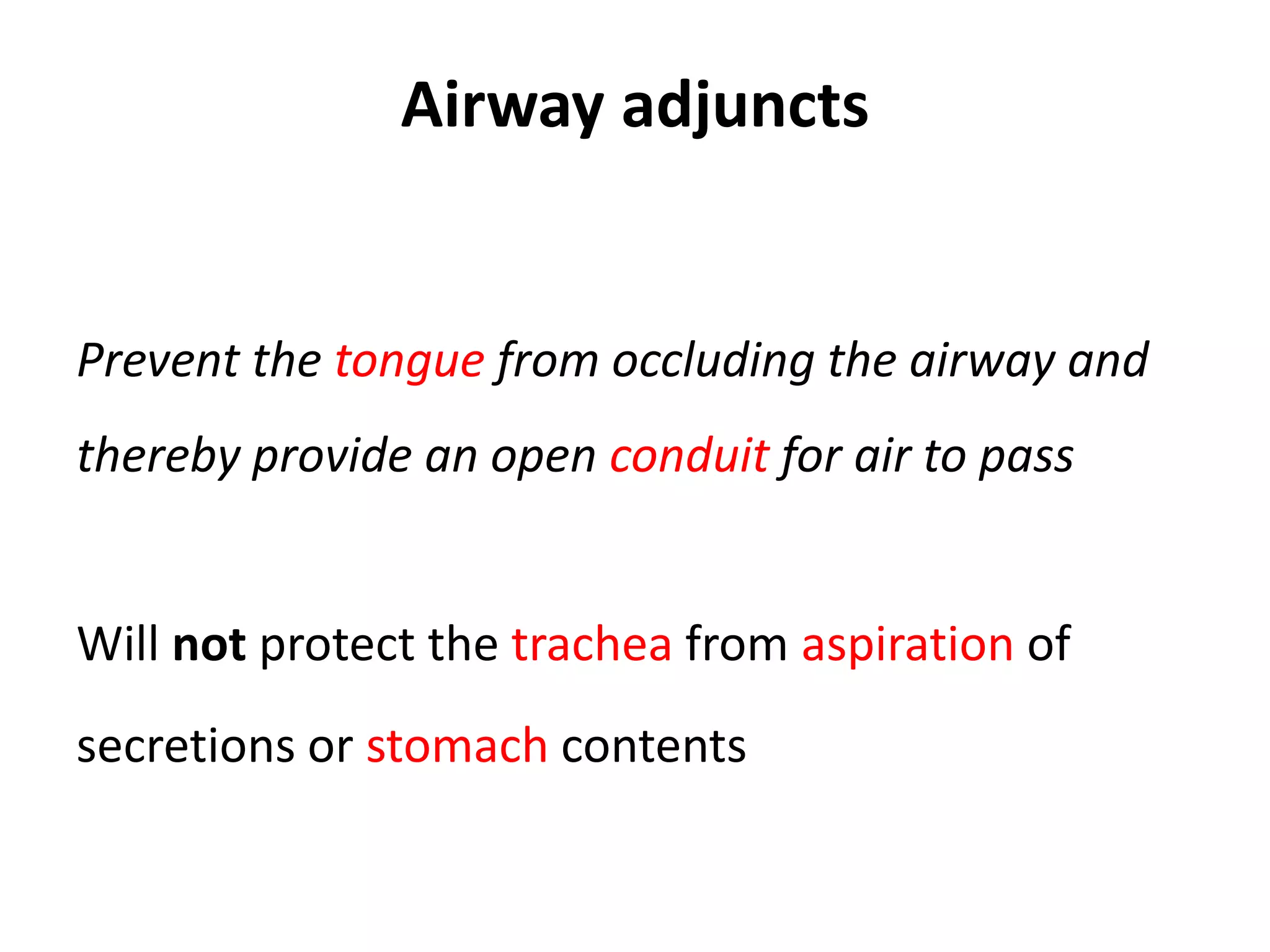 Airway adjuncts

Prevent the tongue from occluding the airway and thereby provide an open conduit for air to pass

Will not protect the trachea from aspiration of secretions or stomach contents